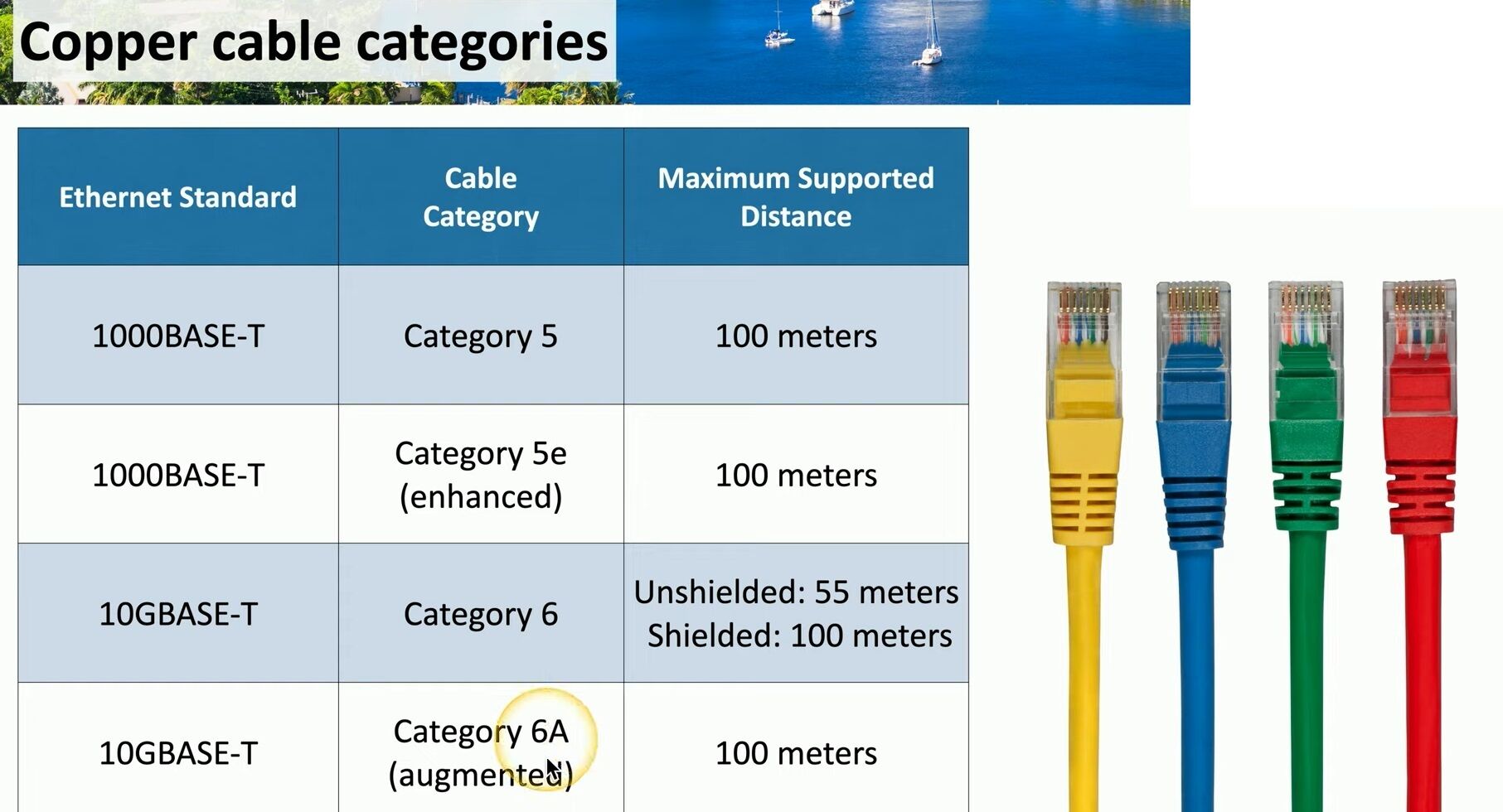 Copper cable categories

| Ethernet Standard | Cable Category | Maximum Supported Distance |
|---|---|---|
| 1000BASE-T | Category 5 | 100 meters |
| 1000BASE-T | Category 5e (enhanced) | 100 meters |
| 10GBASE-T | Category 6 | Unshielded: 55 meters Shielded: 100 meters |
| 10GBASE-T | Category 6A (augmented) | 100 meters |